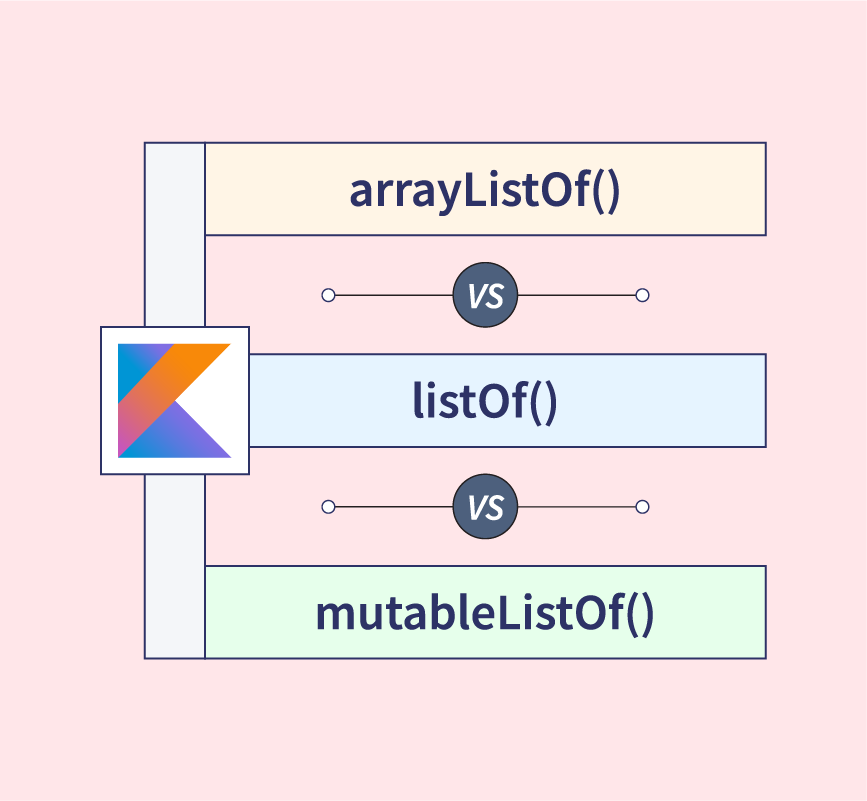 arrayListOf()

VS

listOf()

VS

mutableListOf()